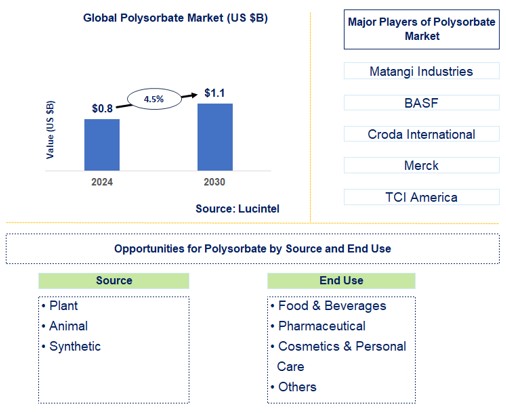 Global Polysorbate Market (US $B)

Value (US $B)

$0.8

4.5%

$1.1

2024

2030

Source: Lucintel

Major Players of Polysorbate Market

Matangi Industries

BASF

Croda International

Merck

TCI America

Opportunities for Polysorbate by Source and End Use

Source

• Plant
• Animal
• Synthetic

End Use

• Food & Beverages
• Pharmaceutical
• Cosmetics & Personal Care
• Others